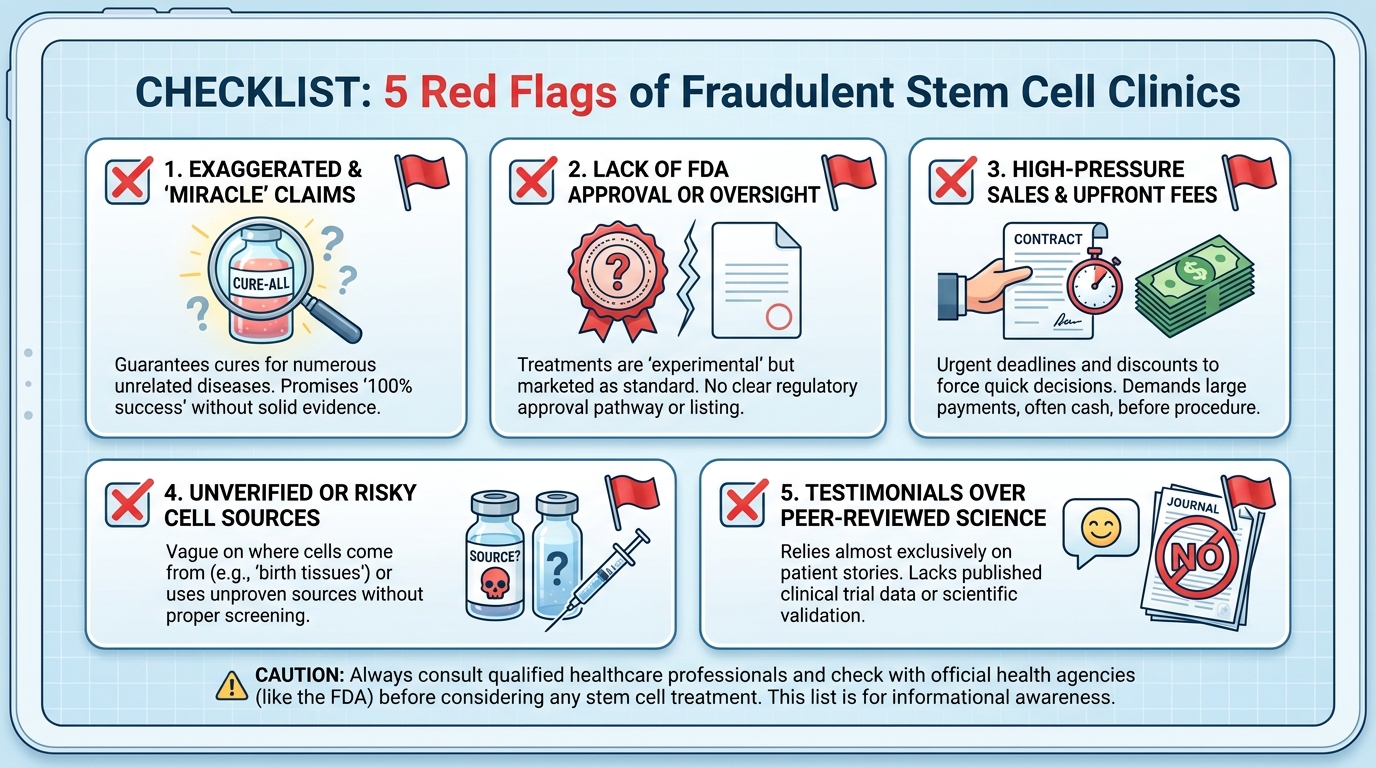 CHECKLIST: 5 Red Flags of Fraudulent Stem Cell Clinics

1. EXAGGERATED & 'MIRACLE' CLAIMS

CURE-ALL

Guarantees cures for numerous unrelated diseases. Promises '100% success' without solid evidence.

2. LACK OF FDA APPROVAL OR OVERSIGHT

Treatments are 'experimental' but marketed as standard. No clear regulatory approval pathway or listing.

3. HIGH-PRESSURE SALES & UPFRONT FEES

CONTRACT

Urgent deadlines and discounts to force quick decisions. Demands large payments, often cash, before procedure.

4. UNVERIFIED OR RISKY CELL SOURCES

Vague on where cells come from (e.g., 'birth tissues') or uses unproven sources without proper screening.

SOURCE?

5. TESTIMONIALS OVER PEER-REVIEWED SCIENCE

Relies almost exclusively on patient stories. Lacks published clinical trial data or scientific validation.

JOURNAL

NO

CAUTION: Always consult qualified healthcare professionals and check with official health agencies (like the FDA) before considering any stem cell treatment. This list is for informational awareness.